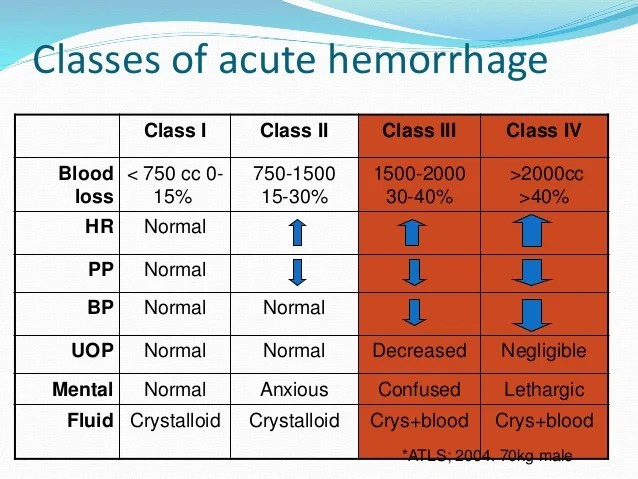 Classes of acute hemorrhage

| | Class I | Class II | Class III | Class IV |
|---|---|---|---|---|
| Blood loss | < 750 cc 0-15% | 750-1500 15-30% | 1500-2000 30-40% | >2000cc >40% |
| HR | Normal | ↑ | ↑ | ↑ |
| PP | Normal | ↓ | ↓ | ↓ |
| BP | Normal | Normal | ↓ | ↓ |
| UOP | Normal | Normal | Decreased | Negligible |
| Mental | Normal | Anxious | Confused | Lethargic |
| Fluid | Crystalloid | Crystalloid | Crys+blood | Crys+blood |

*ATLS; 2004. 70kg male